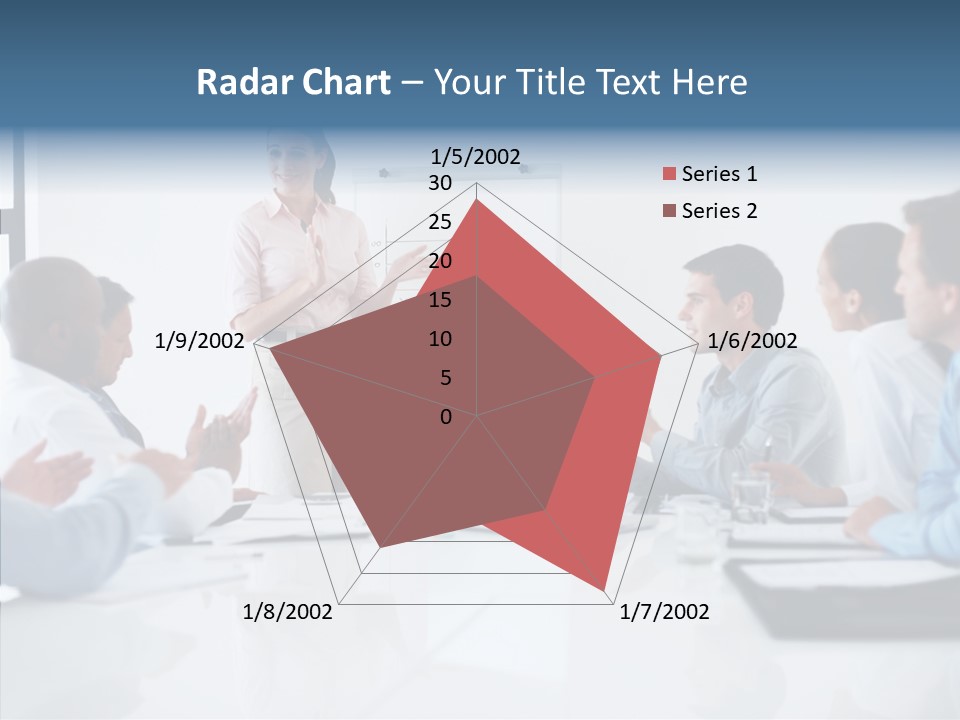 Radar Chart – Your Title Text Here

1/5/2002
30
25
20
15
10
5
0
1/6/2002
1/7/2002
1/8/2002
1/9/2002

Series 1
Series 2